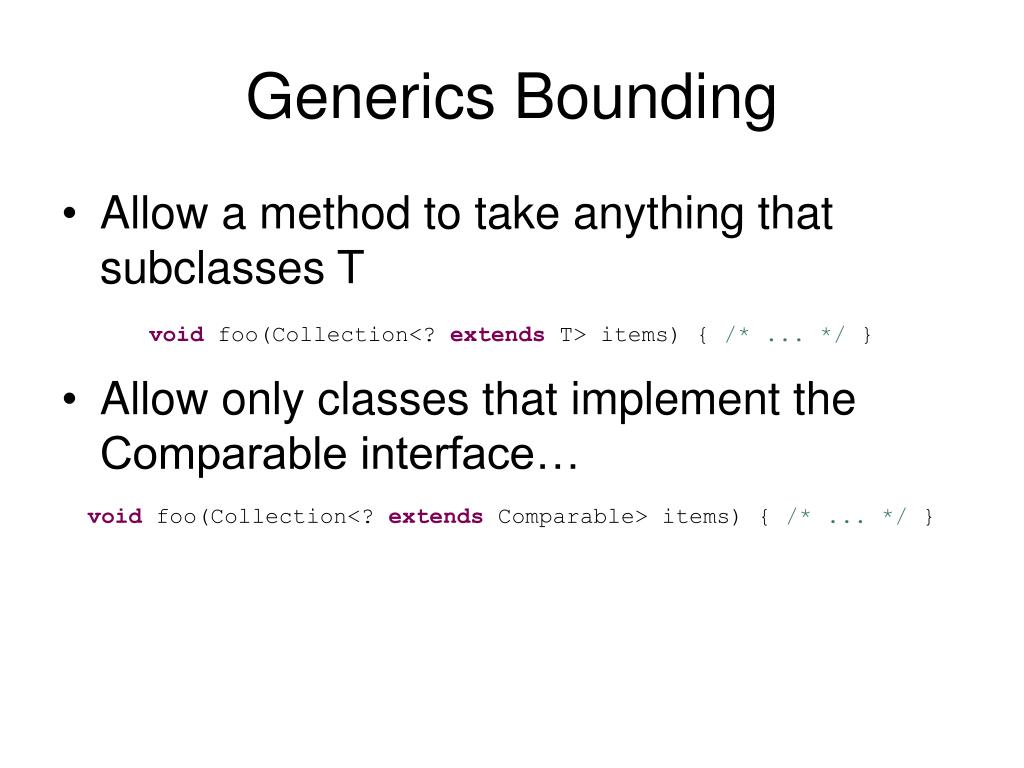 Generics Bounding

• Allow a method to take anything that subclasses T

void foo(Collection<? extends T> items) { /* ... */ }

• Allow only classes that implement the Comparable interface…

void foo(Collection<? extends Comparable> items) { /* ... */ }